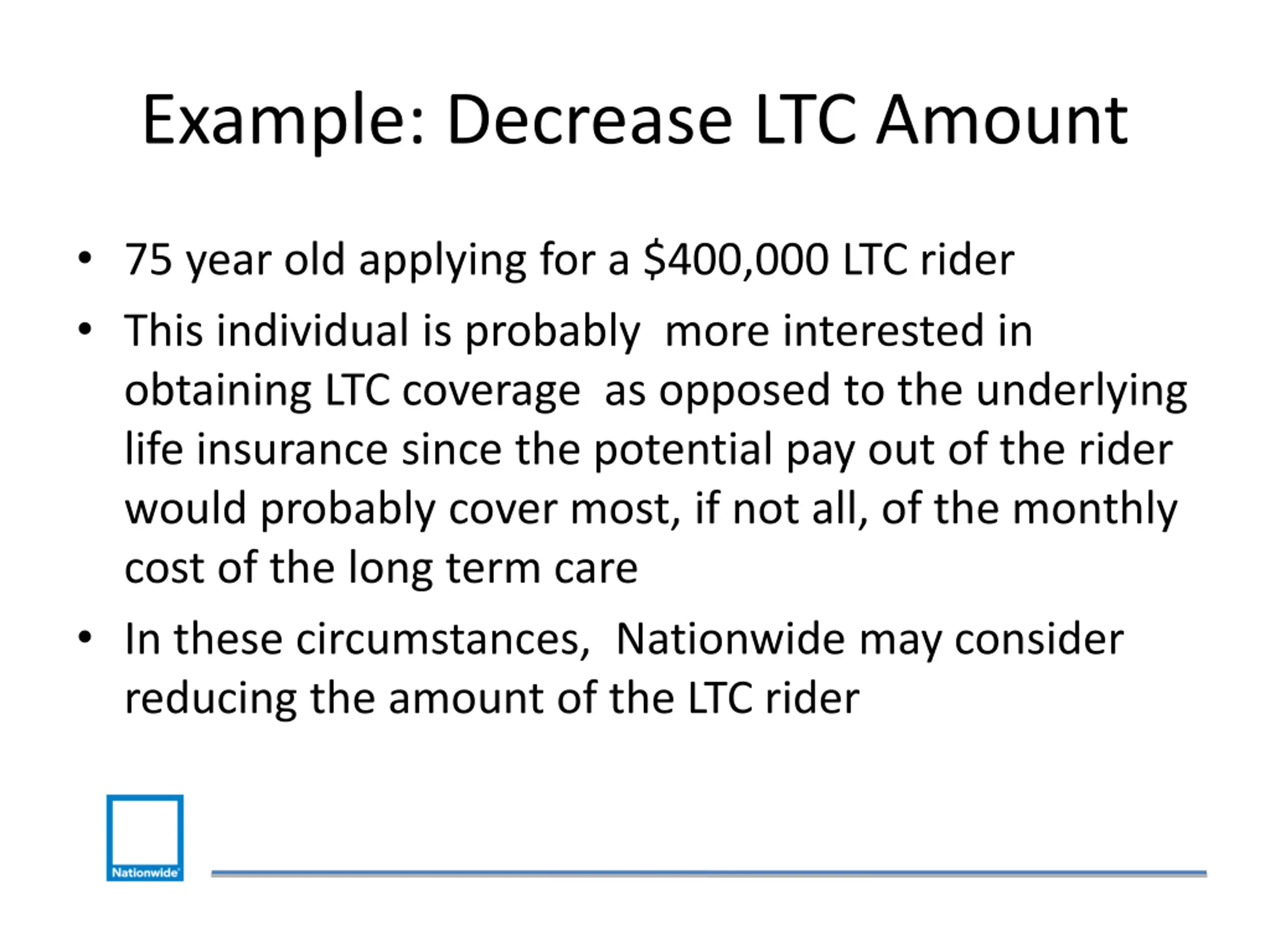 Example: Decrease LTC Amount

• 75 year old applying for a \$400,000 LTC rider

• This individual is probably more interested in obtaining LTC coverage as opposed to the underlying life insurance since the potential pay out of the rider would probably cover most, if not all, of the monthly cost of the long term care

• In these circumstances, Nationwide may consider reducing the amount of the LTC rider

Nationwide